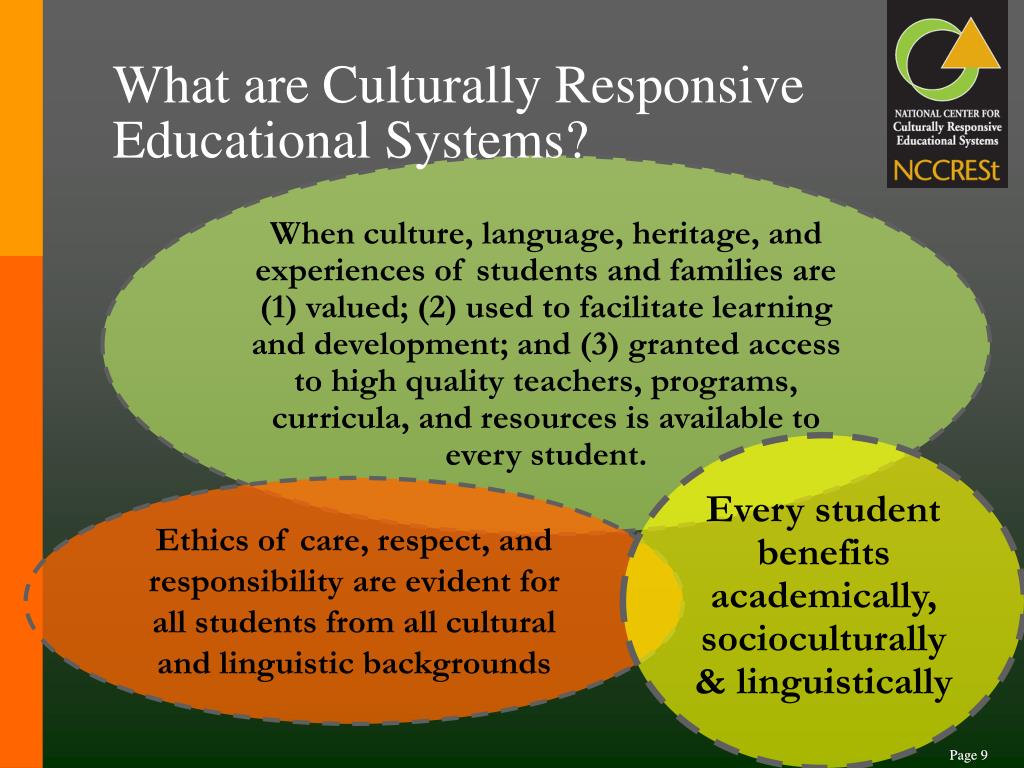 What are Culturally Responsive Educational Systems?

NATIONAL CENTER FOR
Culturally Responsive
Educational Systems
NCCRESt

When culture, language, heritage, and experiences of students and families are (1) valued; (2) used to facilitate learning and development; and (3) granted access to high quality teachers, programs, curricula, and resources is available to every student.

Ethics of care, respect, and responsibility are evident for all students from all cultural and linguistic backgrounds

Every student benefits academically, socioculturally & linguistically

Page 9